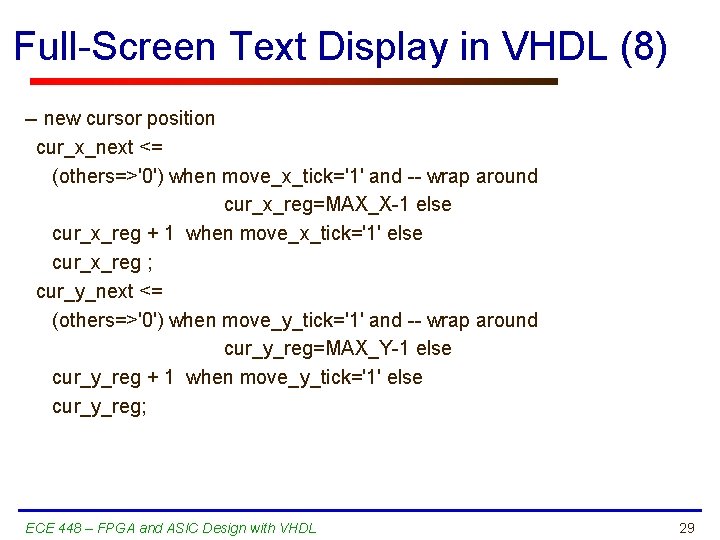 Full-Screen Text Display in VHDL (8)

– new cursor position
cur_x_next <=
(others=>'0') when move_x_tick='1' and -- wrap around
cur_x_reg=MAX_X-1 else
cur_x_reg + 1 when move_x_tick='1' else
cur_x_reg ;
cur_y_next <=
(others=>'0') when move_y_tick='1' and -- wrap around
cur_y_reg=MAX_Y-1 else
cur_y_reg + 1 when move_y_tick='1' else
cur_y_reg;

ECE 448 – FPGA and ASIC Design with VHDL

29